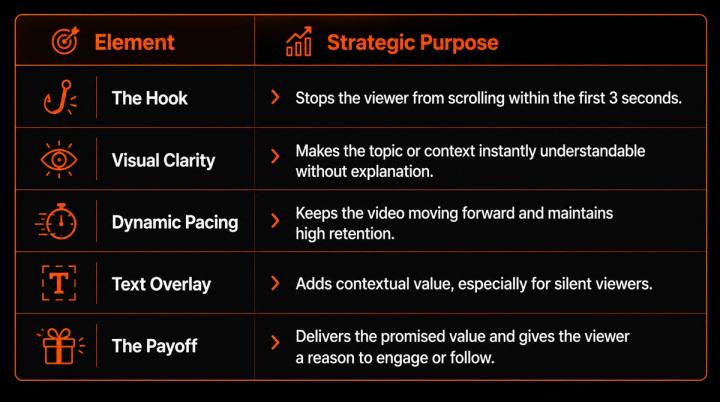 | Element | Strategic Purpose |
|---|---|
| The Hook | Stops the viewer from scrolling within the first 3 seconds. |
| Visual Clarity | Makes the topic or context instantly understandable without explanation. |
| Dynamic Pacing | Keeps the video moving forward and maintains high retention. |
| Text Overlay | Adds contextual value, especially for silent viewers. |
| The Payoff | Delivers the promised value and gives the viewer a reason to engage or follow. |